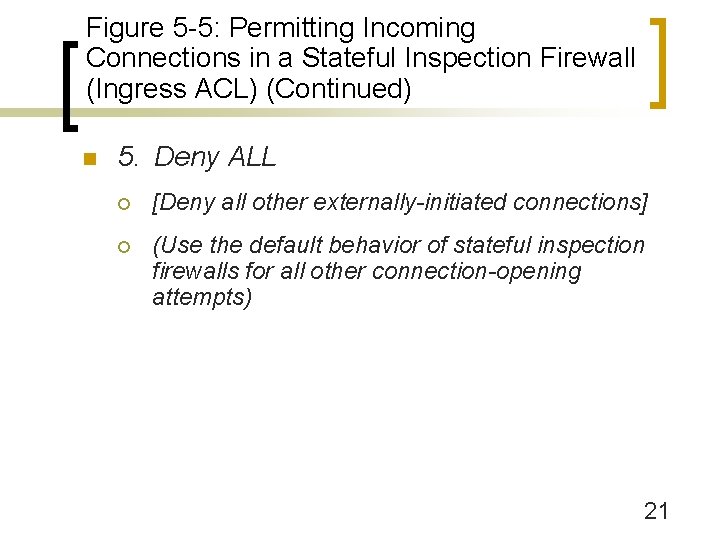 Figure 5-5: Permitting Incoming Connections in a Stateful Inspection Firewall (Ingress ACL) (Continued)

5. Deny ALL

[Deny all other externally-initiated connections]

(Use the default behavior of stateful inspection firewalls for all other connection-opening attempts)

21